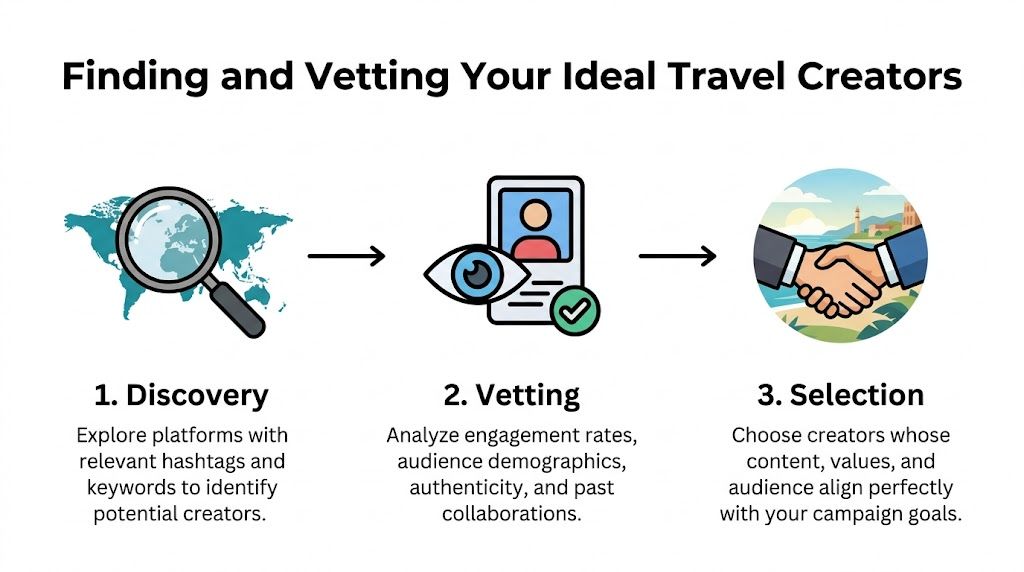 Finding and Vetting Your Ideal Travel Creators

1. Discovery

Explore platforms with relevant hashtags and keywords to identify potential creators.

2. Vetting

Analyze engagement rates, audience demographics, authenticity, and past collaborations.

3. Selection

Choose creators whose content, values, and audience align perfectly with your campaign goals.